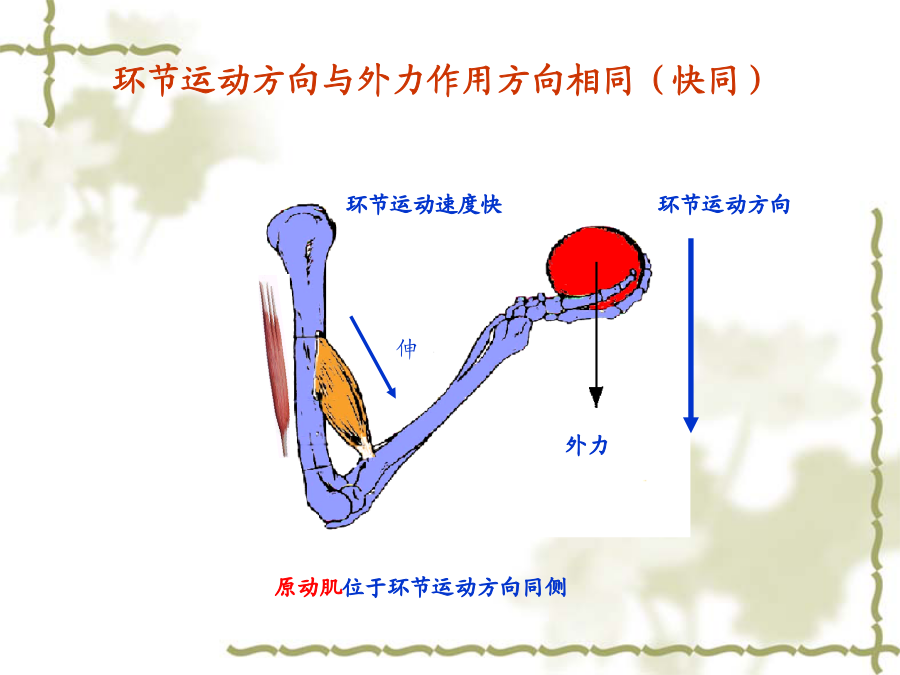 环节运动方向与外力作用方向相同（快同）

环节运动速度快

环节运动方向

伸

外力

原动肌位于环节运动方向同侧